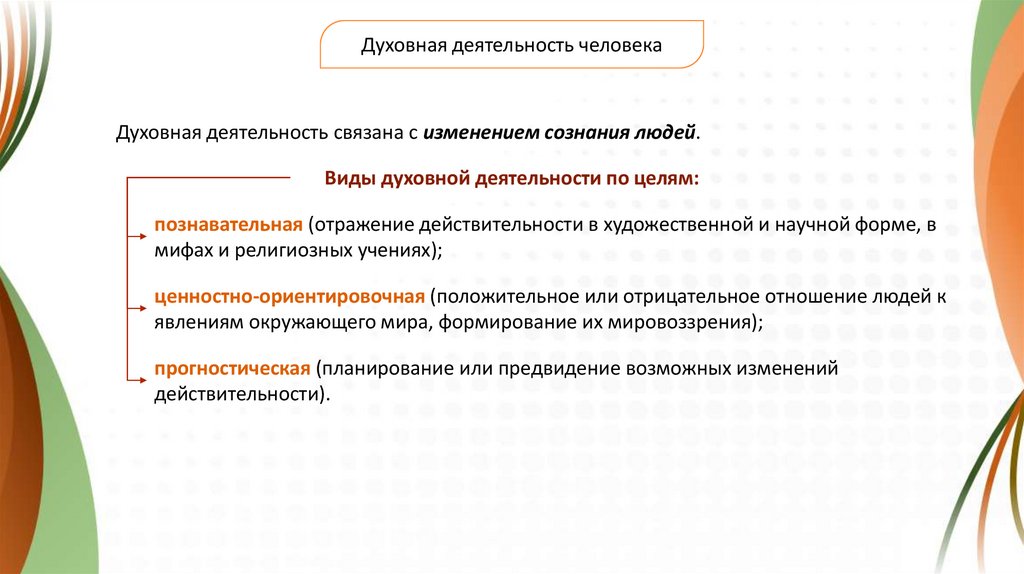 Духовная деятельность человека

Духовная деятельность связана с изменением сознания людей.

Виды духовной деятельности по целям:

познавательная (отражение действительности в художественной и научной форме, в мифах и религиозных учениях);

ценностно-ориентировочная (положительное или отрицательное отношение людей к явлениям окружающего мира, формирование их мировоззрения);

прогностическая (планирование или предвидение возможных изменений действительности).